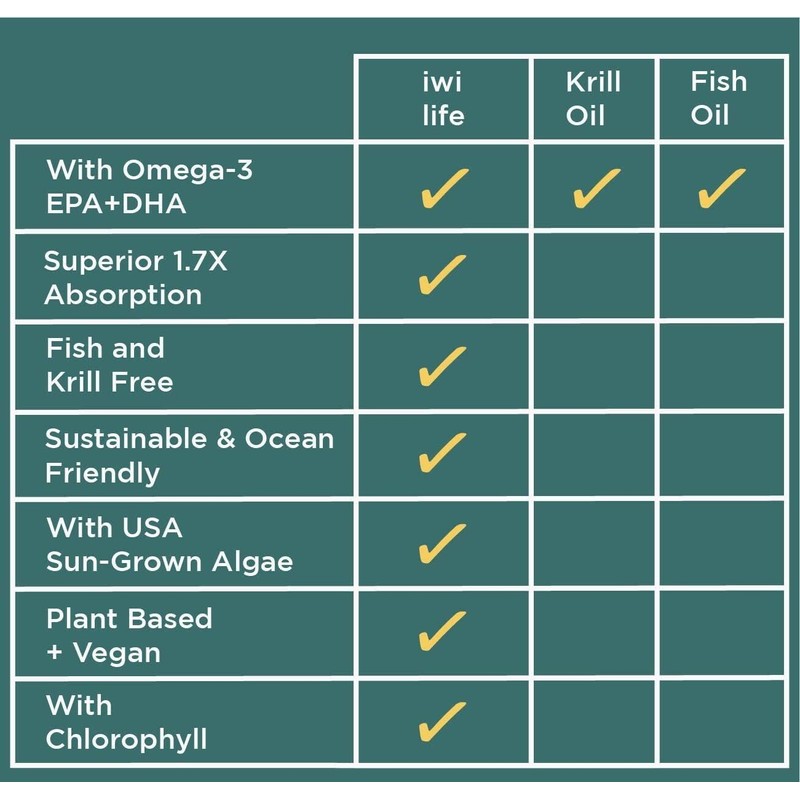 | | iwi life | Krill Oil | Fish Oil |
|---|---|---|---|
| With Omega-3 EPA+DHA | ✓ | ✓ | ✓ |
| Superior 1.7X Absorption | ✓ | | |
| Fish and Krill Free | ✓ | | |
| Sustainable & Ocean Friendly | ✓ | | |
| With USA Sun-Grown Algae | ✓ | | |
| Plant Based + Vegan | ✓ | | |
| With Chlorophyll | ✓ | | |